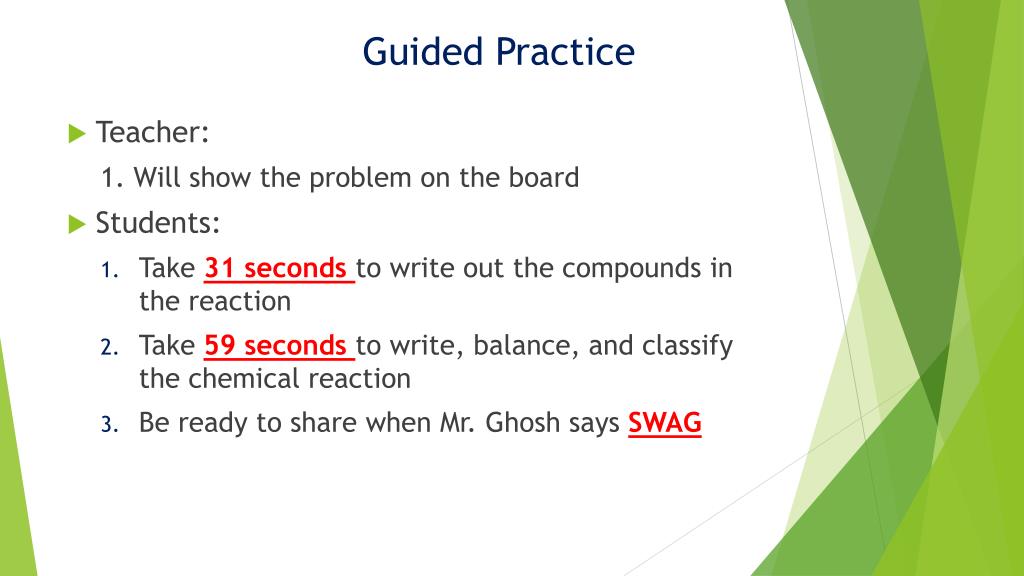 Guided Practice

Teacher:

1. Will show the problem on the board

Students:

1. Take 31 seconds to write out the compounds in the reaction
2. Take 59 seconds to write, balance, and classify the chemical reaction
3. Be ready to share when Mr. Ghosh says SWAG